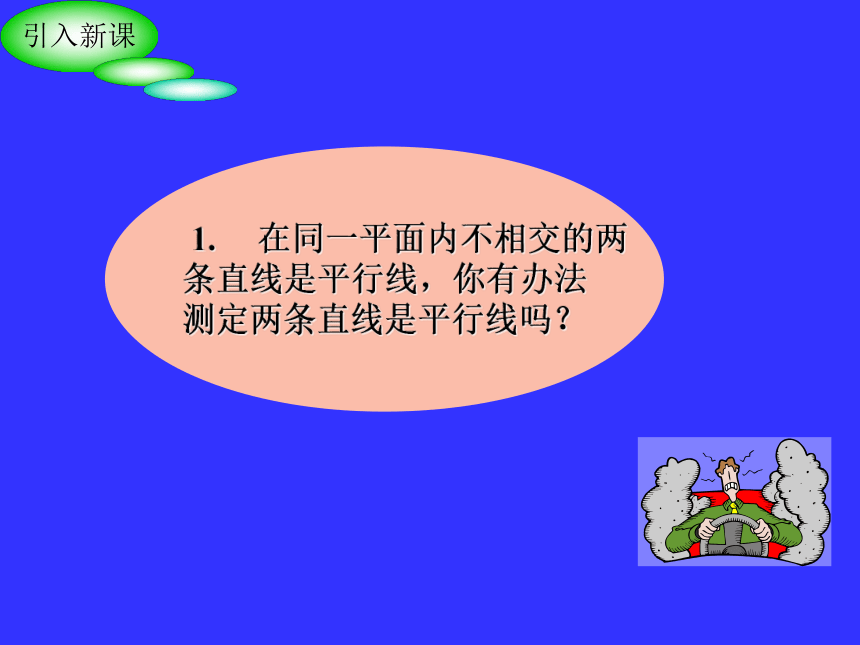 引入新课

1. 在同一平面内不相交的两条直线是平行线，你有办法测定两条直线是平行线吗？